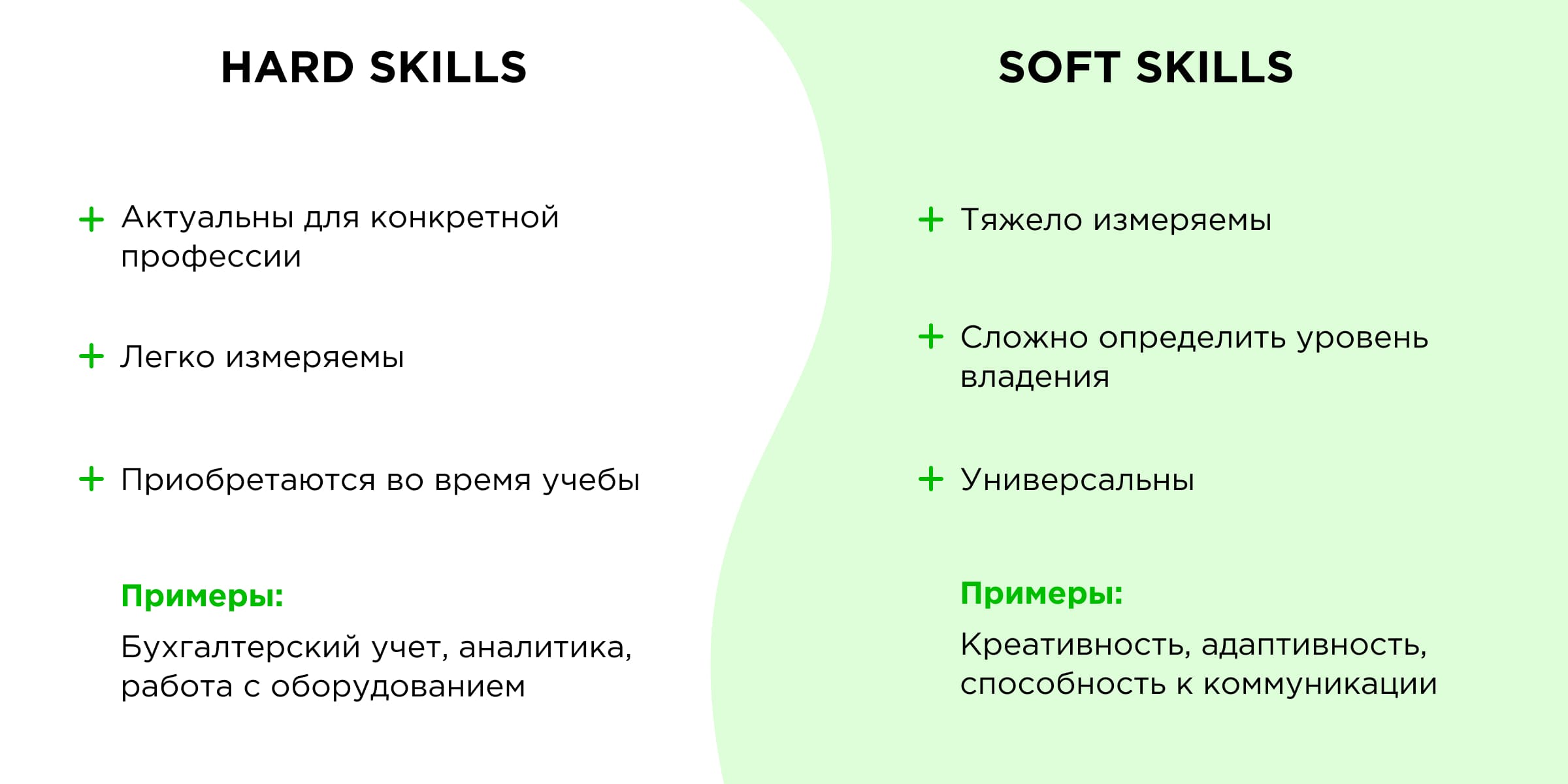 HARD SKILLS

+ Актуальны для конкретной профессии

+ Легко измеряемы

+ Приобретаются во время учебы

Примеры:

Бухгалтерский учет, аналитика, работа с оборудованием

SOFT SKILLS

+ Тяжело измеряемы

+ Сложно определить уровень владения

+ Универсальны

Примеры:

Креативность, адаптивность, способность к коммуникации